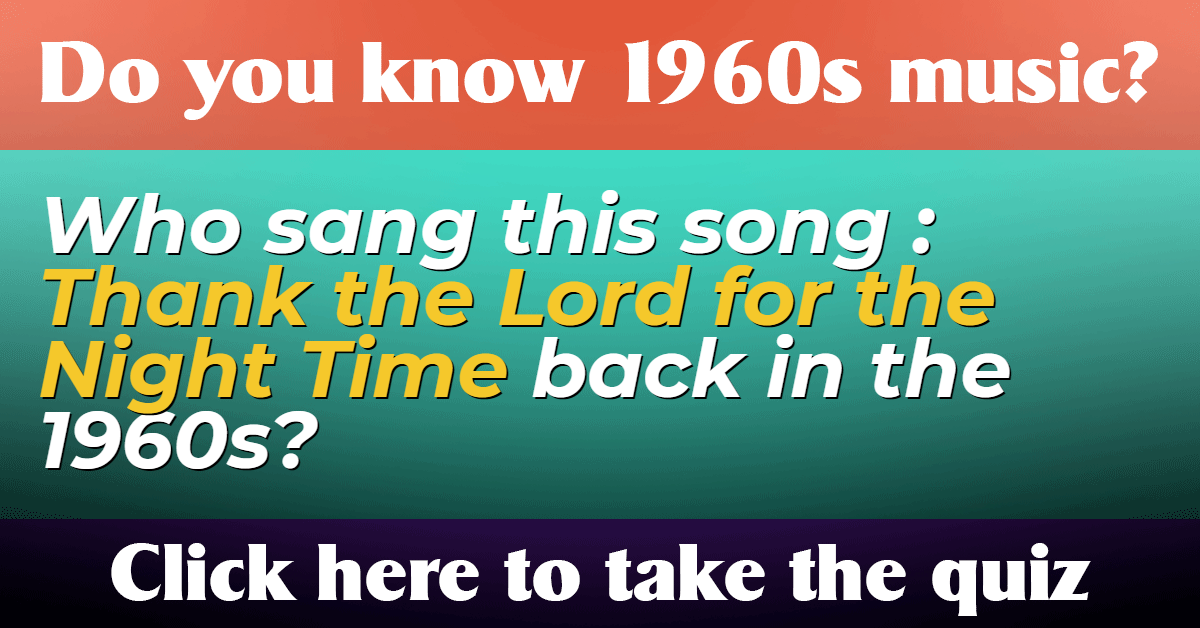 Do you know 1960s music?

Who sang this song : Thank the Lord for the Night Time back in the 1960s?

Click here to take the quiz